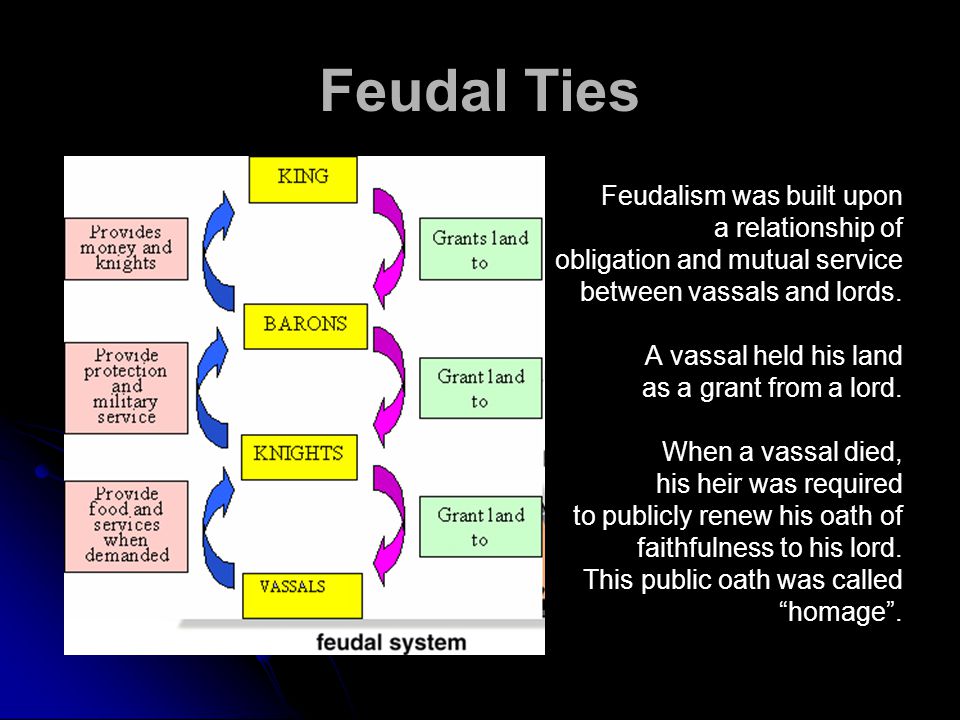 Feudal Ties

KING

Provides money and knights

Grants land to

BARONS

Provide protection and military service

Grant land to

KNIGHTS

Provide food and services when demanded

Grant land to

VASSALS

feudal system

Feudalism was built upon a relationship of obligation and mutual service between vassals and lords.

A vassal held his land as a grant from a lord.

When a vassal died, his heir was required to publicly renew his oath of faithfulness to his lord. This public oath was called “homage”.